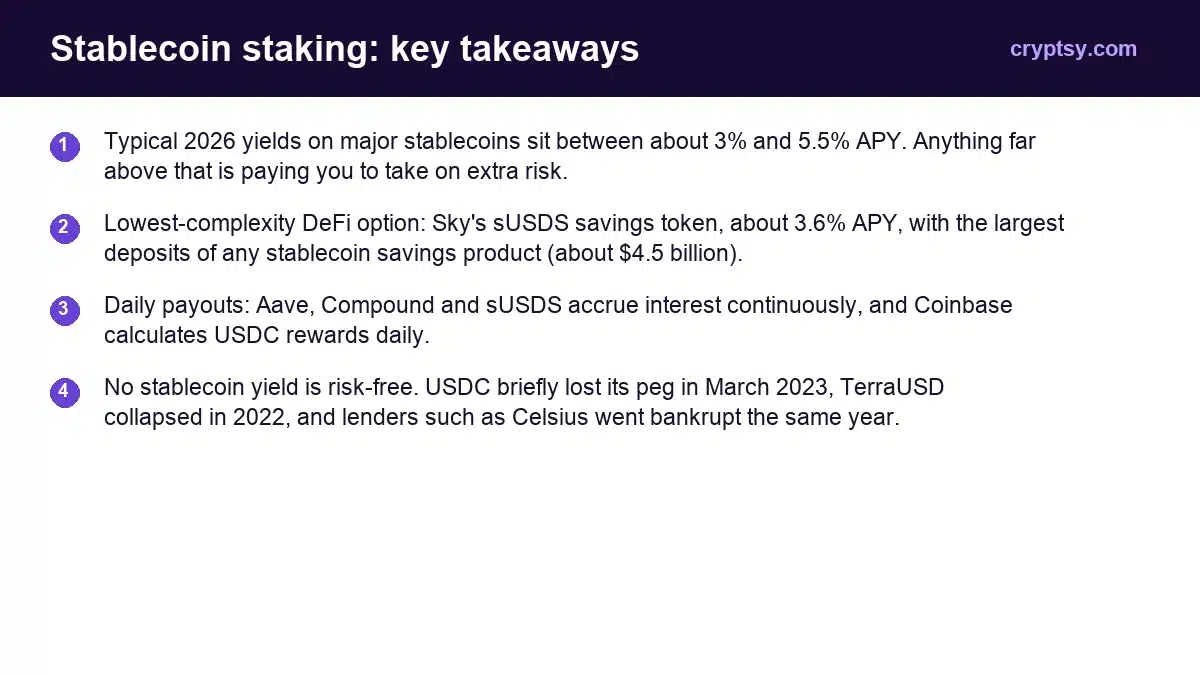 Stablecoin staking: key takeaways

cryptsy.com

1 Typical 2026 yields on major stablecoins sit between about 3% and 5.5% APY. Anything far above that is paying you to take on extra risk.

2 Lowest-complexity DeFi option: Sky's sUSDS savings token, about 3.6% APY, with the largest deposits of any stablecoin savings product (about $4.5 billion).

3 Daily payouts: Aave, Compound and sUSDS accrue interest continuously, and Coinbase calculates USDC rewards daily.

4 No stablecoin yield is risk-free. USDC briefly lost its peg in March 2023, TerraUSD collapsed in 2022, and lenders such as Celsius went bankrupt the same year.